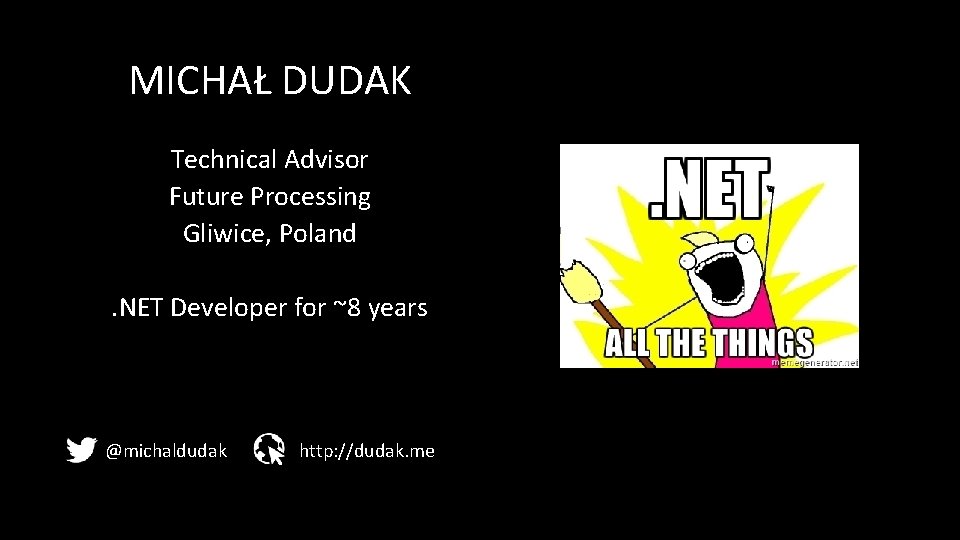 MICHAŁ DUDAK

Technical Advisor
Future Processing
Gliwice, Poland

.NET Developer for ~8 years

.NET

ALL THE THINGS

memegenerator.net

@michaldudak

http://dudak.me